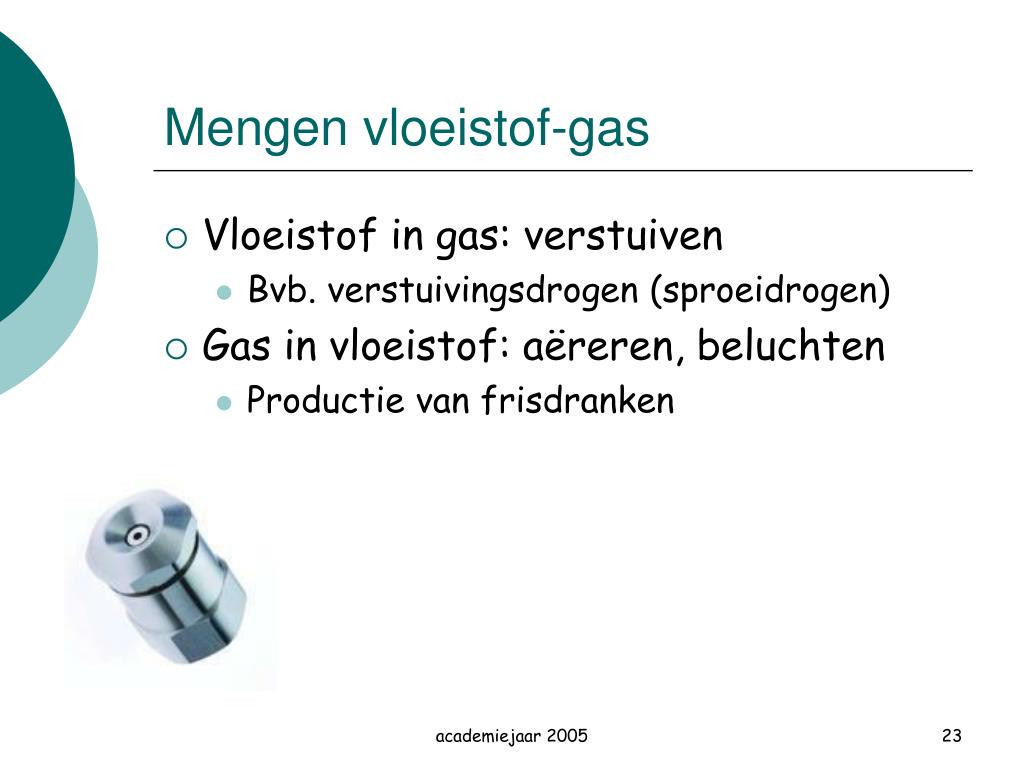 Mengen vloeistof-gas

Vloeistof in gas: verstuiven

Bvb. verstuivingsdrogen (sproeidrogen)

Gas in vloeistof: aëreren, beluchten

Productie van frisdranken

academiejaar 2005

23